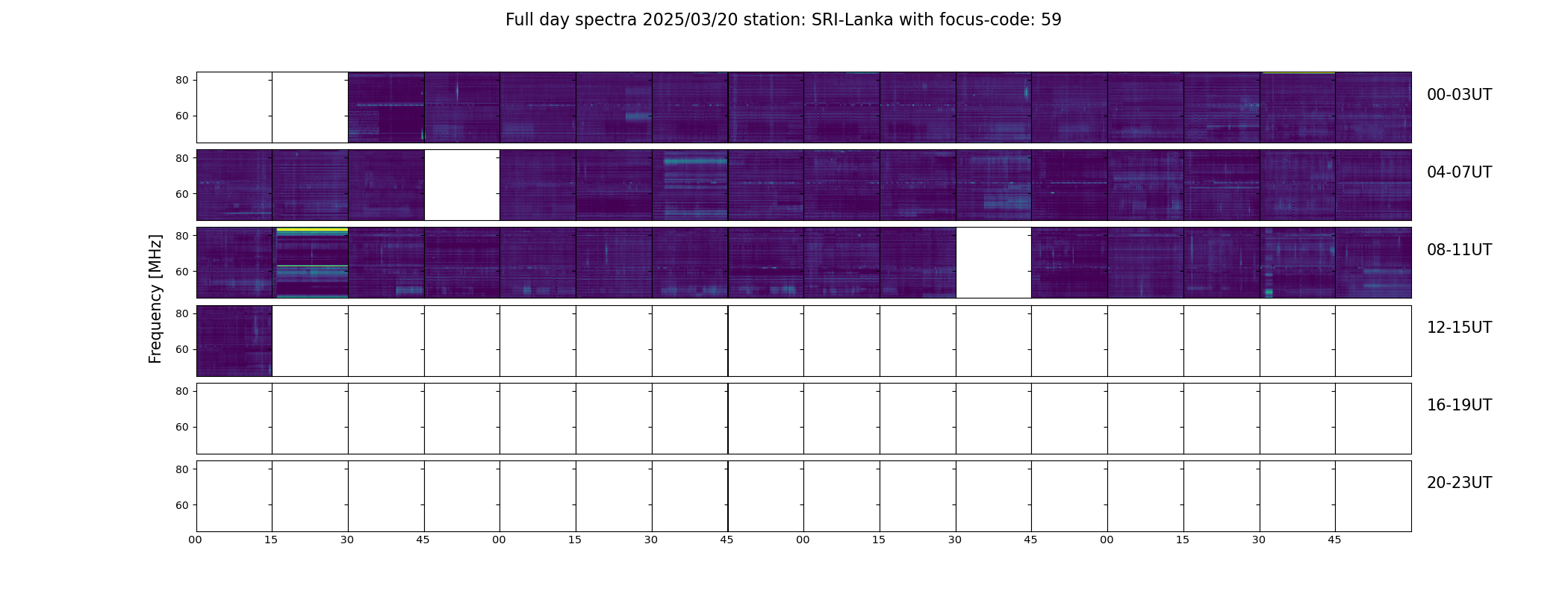 Full day spectra 2025/03/20 station: SRI-Lanka with focus-code: 59

Frequency [MHz]

80
60
00-03UT

80
60
04-07UT

80
60
08-11UT

80
60
12-15UT

80
60
16-19UT

80
60
20-23UT

00 15 30 45 00 15 30 45 00 15 30 45 00 15 30 45